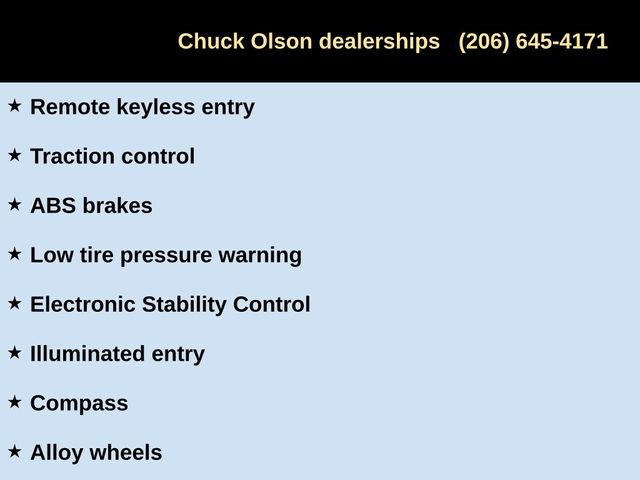 Chuck Olson dealerships (206) 645-4171

★ Remote keyless entry

★ Traction control

★ ABS brakes

★ Low tire pressure warning

★ Electronic Stability Control

★ Illuminated entry

★ Compass

★ Alloy wheels